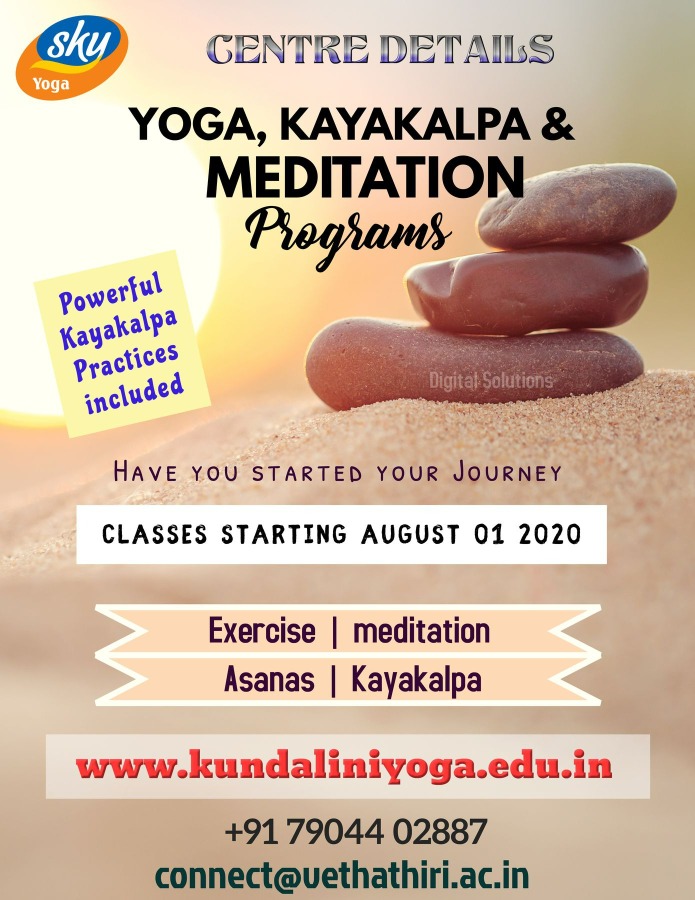 sky
Yoga

CENTRE DETAILS

YOGA, KAYAKALPA & MEDITATION Programs

Powerful Kayakalpa Practices included

Digital Solutions

HAVE YOU STARTED YOUR JOURNEY

CLASSES STARTING AUGUST 01 2020

Exercise | meditation

Asanas | Kayakalpa

www.kundaliniyoga.edu.in

+91 79044 02887

connect@vethathiri.ac.in